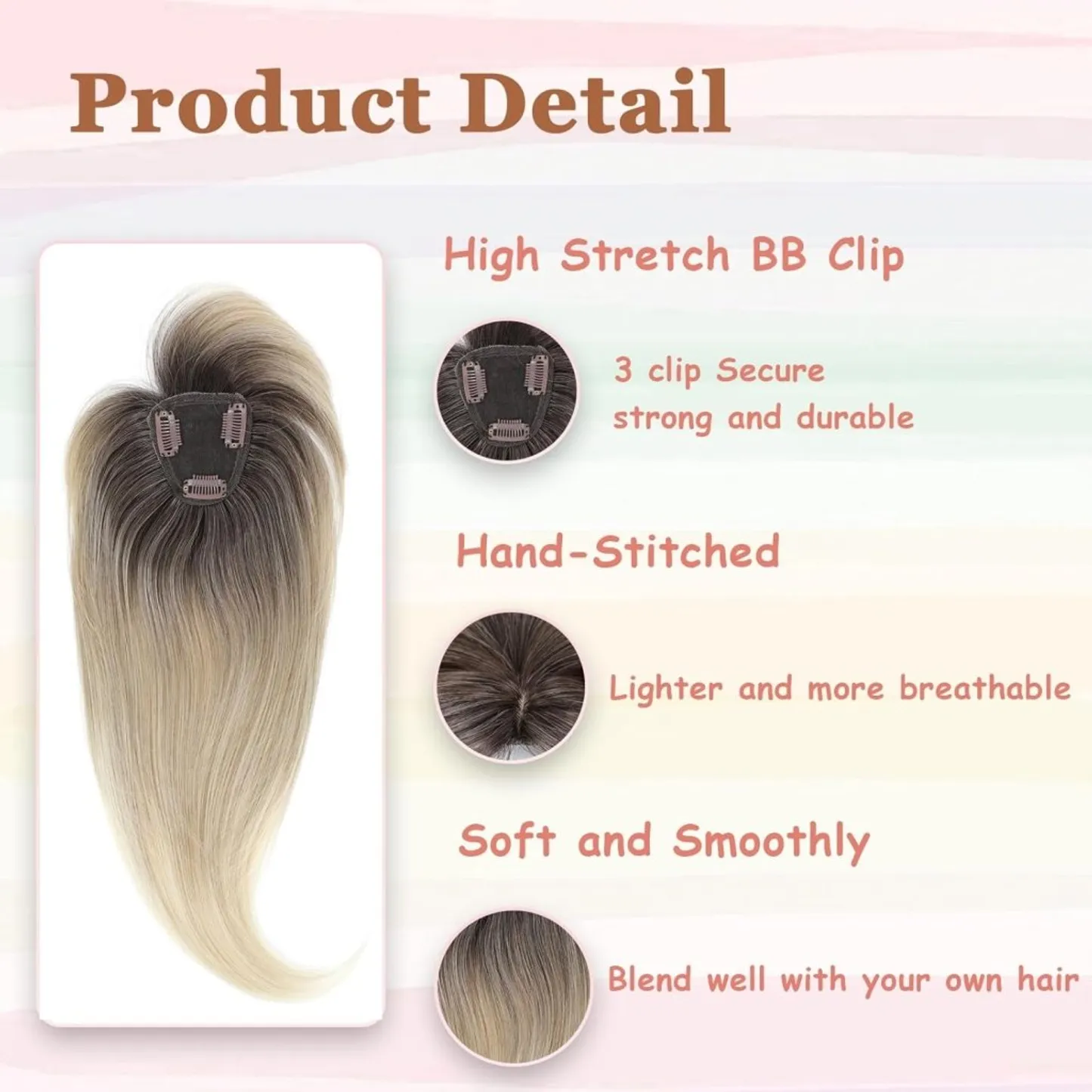 Product Detail

High Stretch BB Clip

3 clip Secure
strong and durable

Hand-Stitched

Lighter and more breathable

Soft and Smoothly

Blend well with your own hair